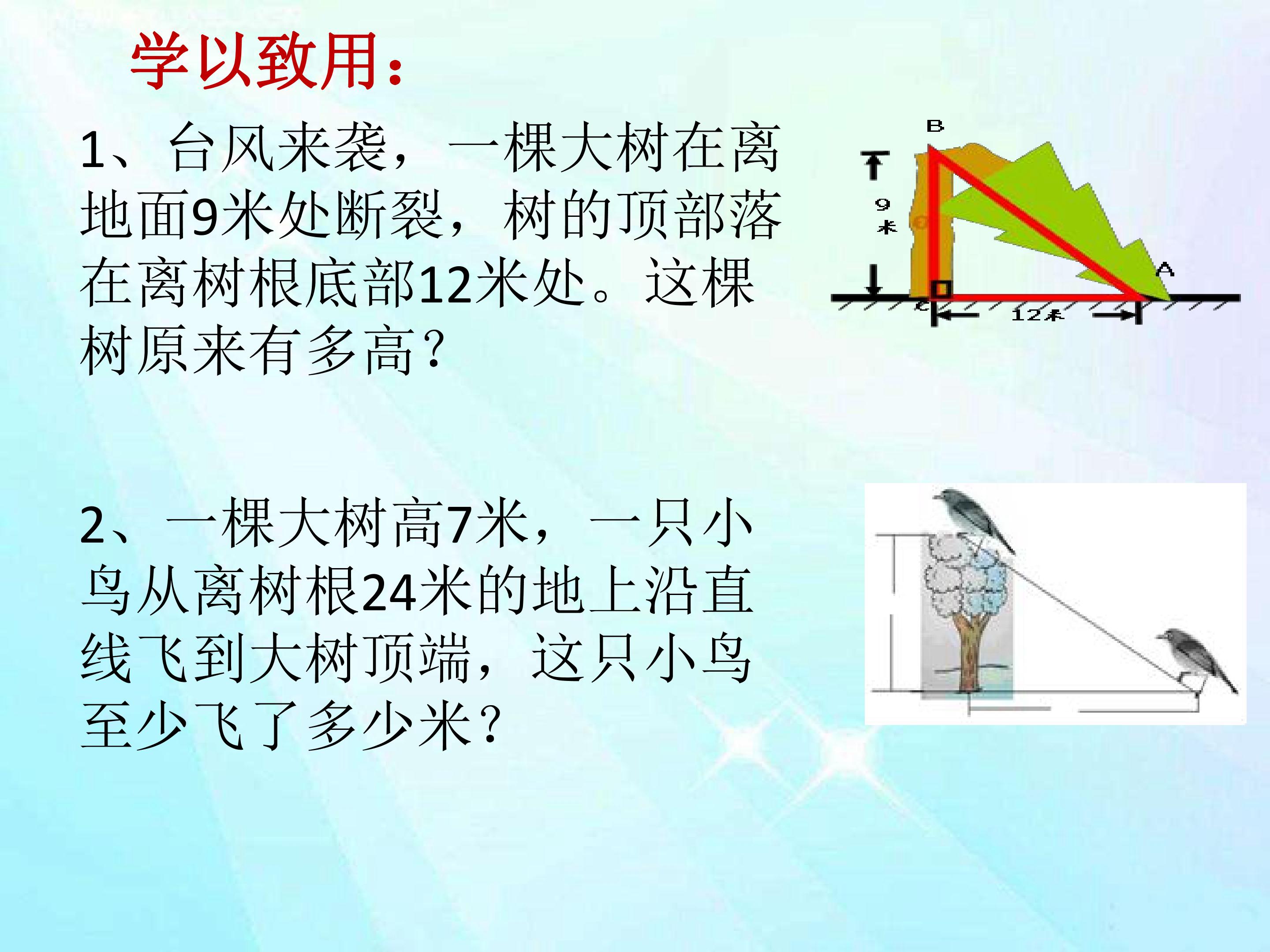 学以致用：

1、台风来袭，一棵大树在离地面9米处断裂，树的顶部落在离树根底部12米处。这棵树原来有多高？

B
9米
A
C
12米

2、一棵大树高7米，一只小鸟从离树根24米的地上沿直线飞到大树顶端，这只小鸟至少飞了多少米？